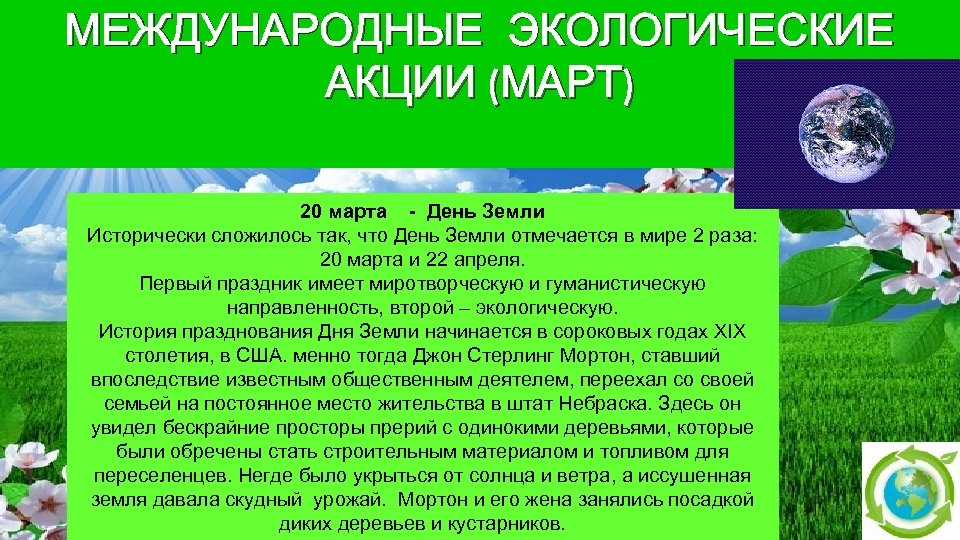 МЕЖДУНАРОДНЫЕ ЭКОЛОГИЧЕСКИЕ АКЦИИ (МАРТ)

20 марта - День Земли
Исторически сложилось так, что День Земли отмечается в мире 2 раза: 20 марта и 22 апреля.
Первый праздник имеет миротворческую и гуманистическую направленность, второй – экологическую.
История празднования Дня Земли начинается в сороковых годах XIX столетия, в США. менно тогда Джон Стерлинг Мортон, ставший впоследствие известным общественным деятелем, переехал со своей семьей на постоянное место жительства в штат Небраска. Здесь он увидел бескрайние просторы прерий с одинокими деревьями, которые были обречены стать строительным материалом и топливом для переселенцев. Негде было укрыться от солнца и ветра, а иссушенная земля давала скудный урожай. Мортон и его жена занялись посадкой диких деревьев и кустарников.